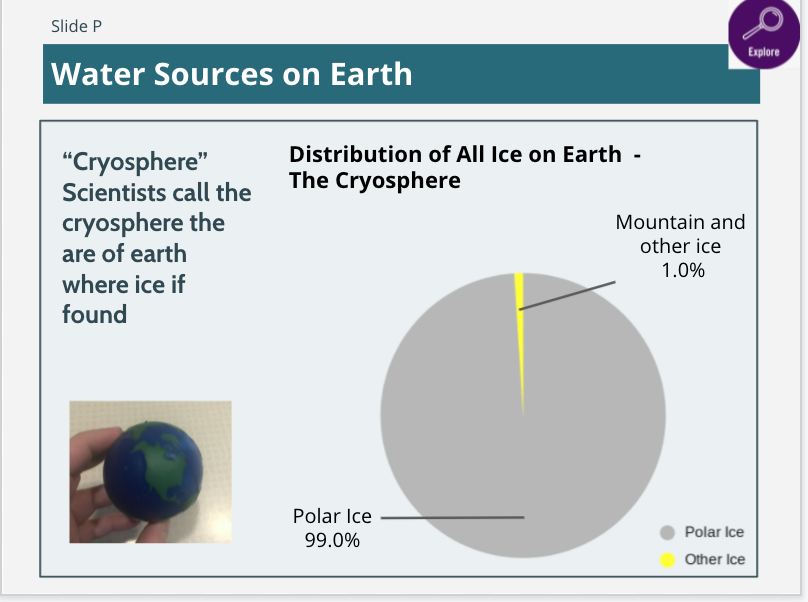 Slide P

Explore

Water Sources on Earth

“Cryosphere” Scientists call the cryosphere the are of earth where ice if found

Distribution of All Ice on Earth - The Cryosphere

Mountain and other ice 1.0%

Polar Ice 99.0%

Polar Ice
Other Ice